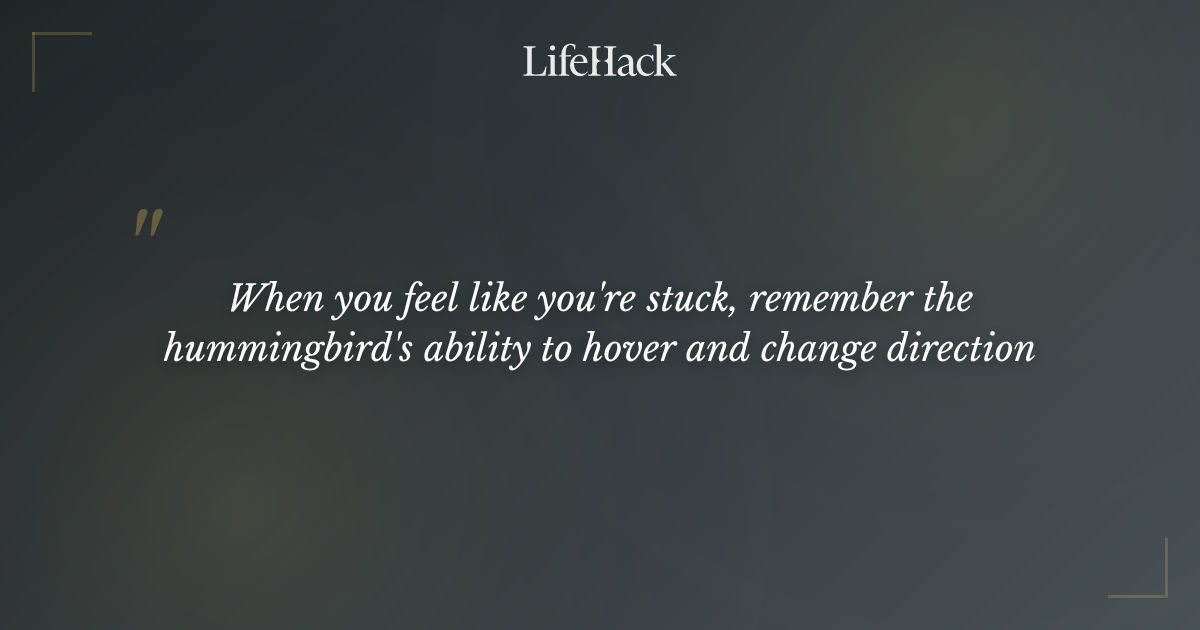 LifeHack

"

When you feel like you're stuck, remember the hummingbird's ability to hover and change direction